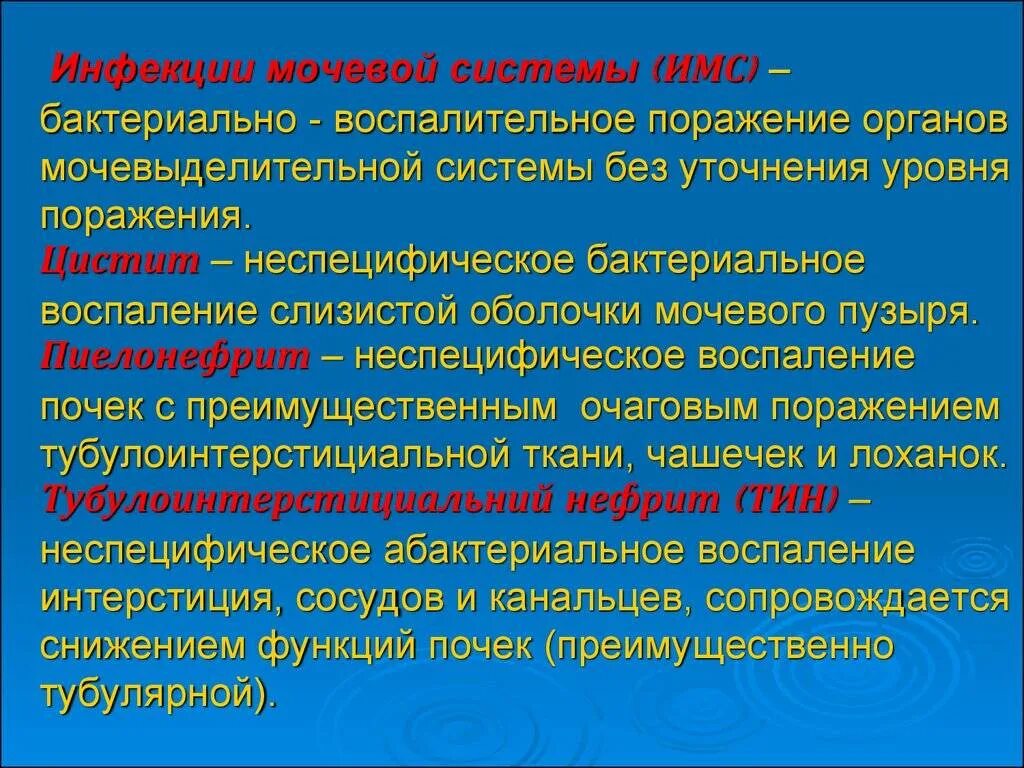 Инфекции мочевой системы (ИМС) – бактериально - воспалительное поражение органов мочевыделительной системы без уточнения уровня поражения.
Цистит – неспецифическое бактериальное воспаление слизистой оболочки мочевого пузыря.
Пиелонефрит – неспецифическое воспаление почек с преимущественным очаговым поражением тубулоинтерстициальной ткани, чашечек и лоханок.
Тубулоинтерстициальний нефрит (ТИН) – неспецифическое абактериальное воспаление интерстиция, сосудов и канальцев, сопровождается снижением функций почек (преимущественно тубулярной).